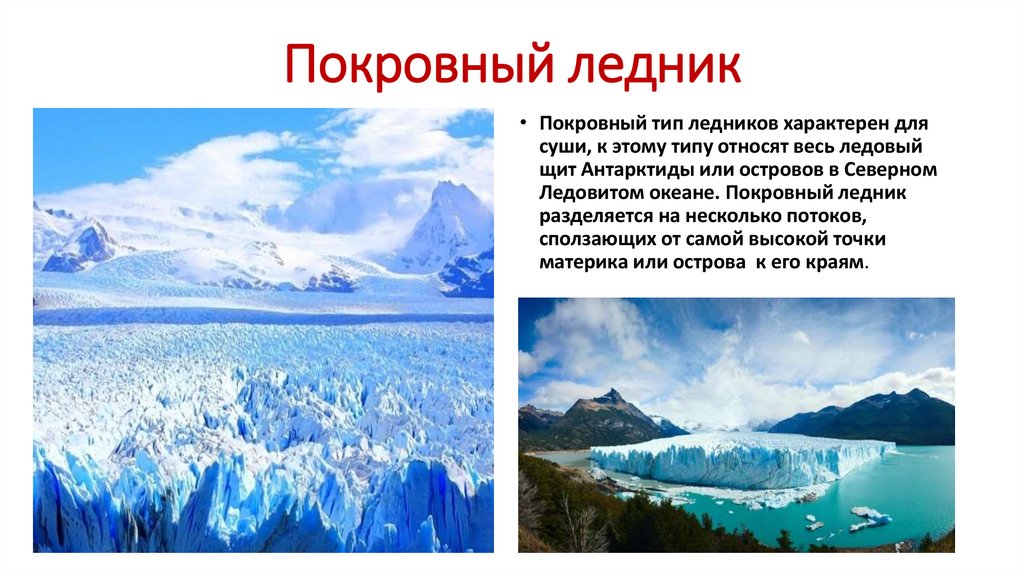 Покровный ледник

• Покровный тип ледников характерен для суши, к этому типу относят весь ледовый щит Антарктиды или островов в Северном Ледовитом океане. Покровный ледник разделяется на несколько потоков, сползающих от самой высокой точки материка или острова к его краям.